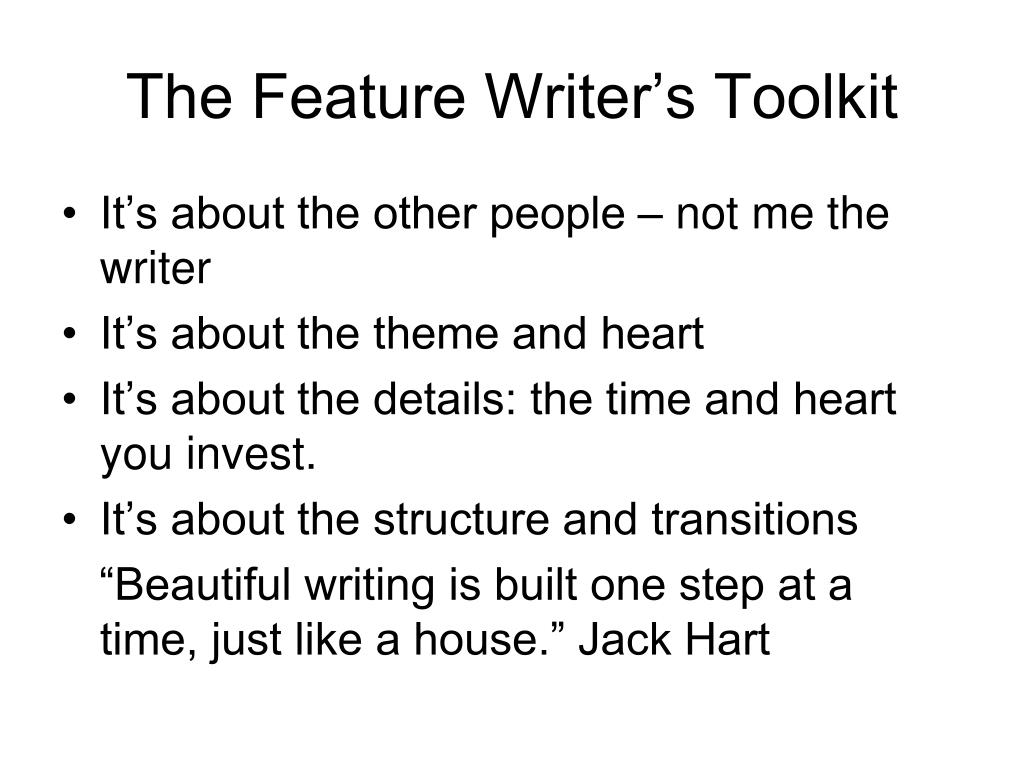 The Feature Writer’s Toolkit

• It’s about the other people – not me the writer
• It’s about the theme and heart
• It’s about the details: the time and heart you invest.
• It’s about the structure and transitions

“Beautiful writing is built one step at a time, just like a house.” Jack Hart